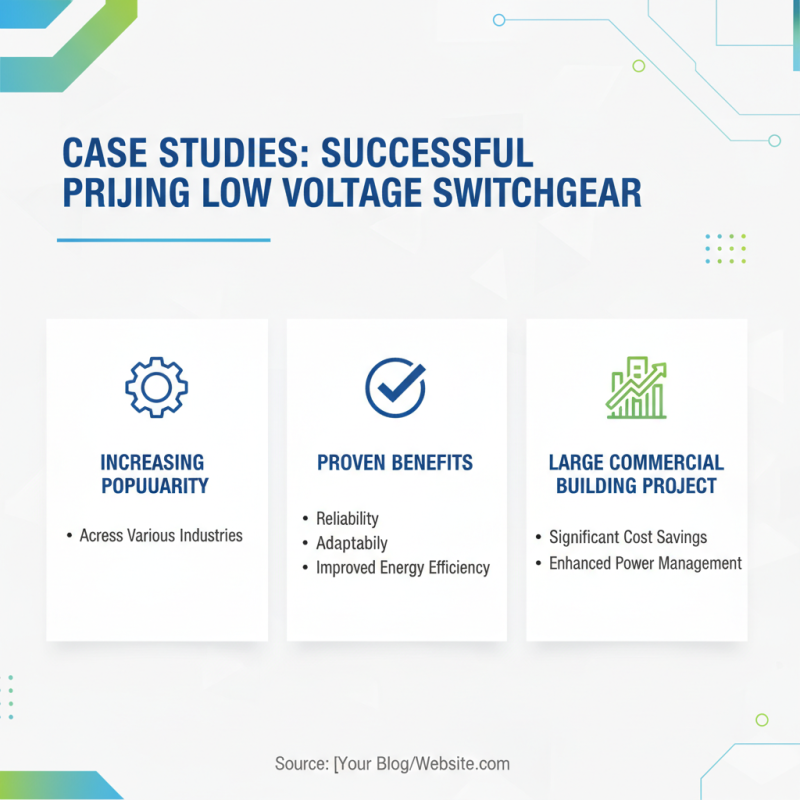 CASE STUDIES: SUCCESSFUL PRIJING LOW VOLTAGE SWITCHGEAR

INCREASING POPUUARITY

• Acress Various Industries

PROVEN BENEFITS

• Reliability
• Adaptabily
• Improved Energy Efficiency

LARGE COMMERCIAL BUILDING PROJECT

• Significant Cost Savings
• Enhanced Power Management

Source: [Your Blog/Website.com